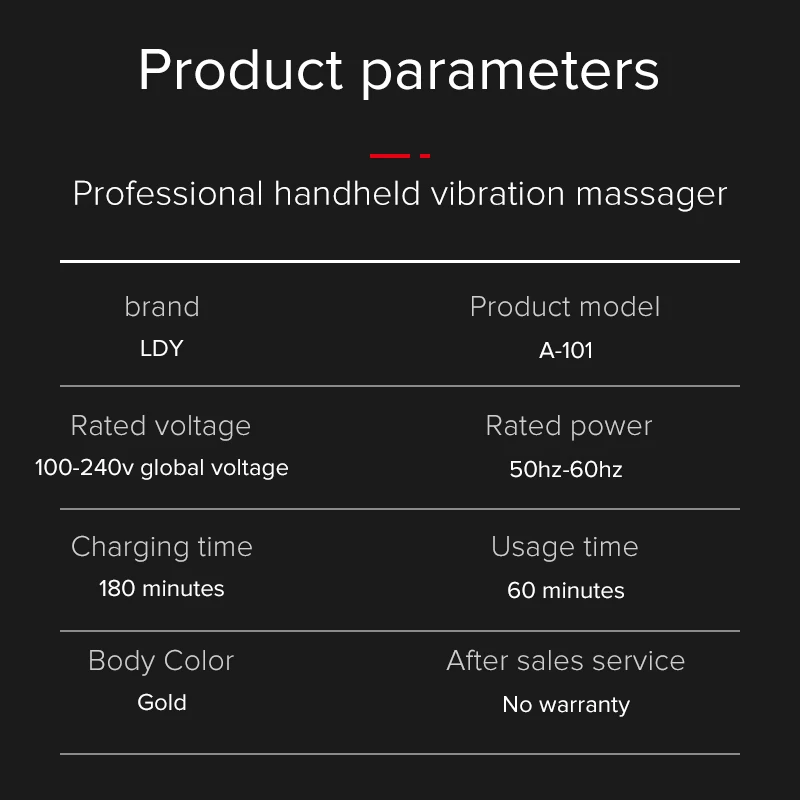 Product parameters

Professional handheld vibration massager

brand
LDY

Product model
A-101

Rated voltage
100-240v global voltage

Rated power
50hz-60hz

Charging time
180 minutes

Usage time
60 minutes

Body Color
Gold

After sales service
No warranty